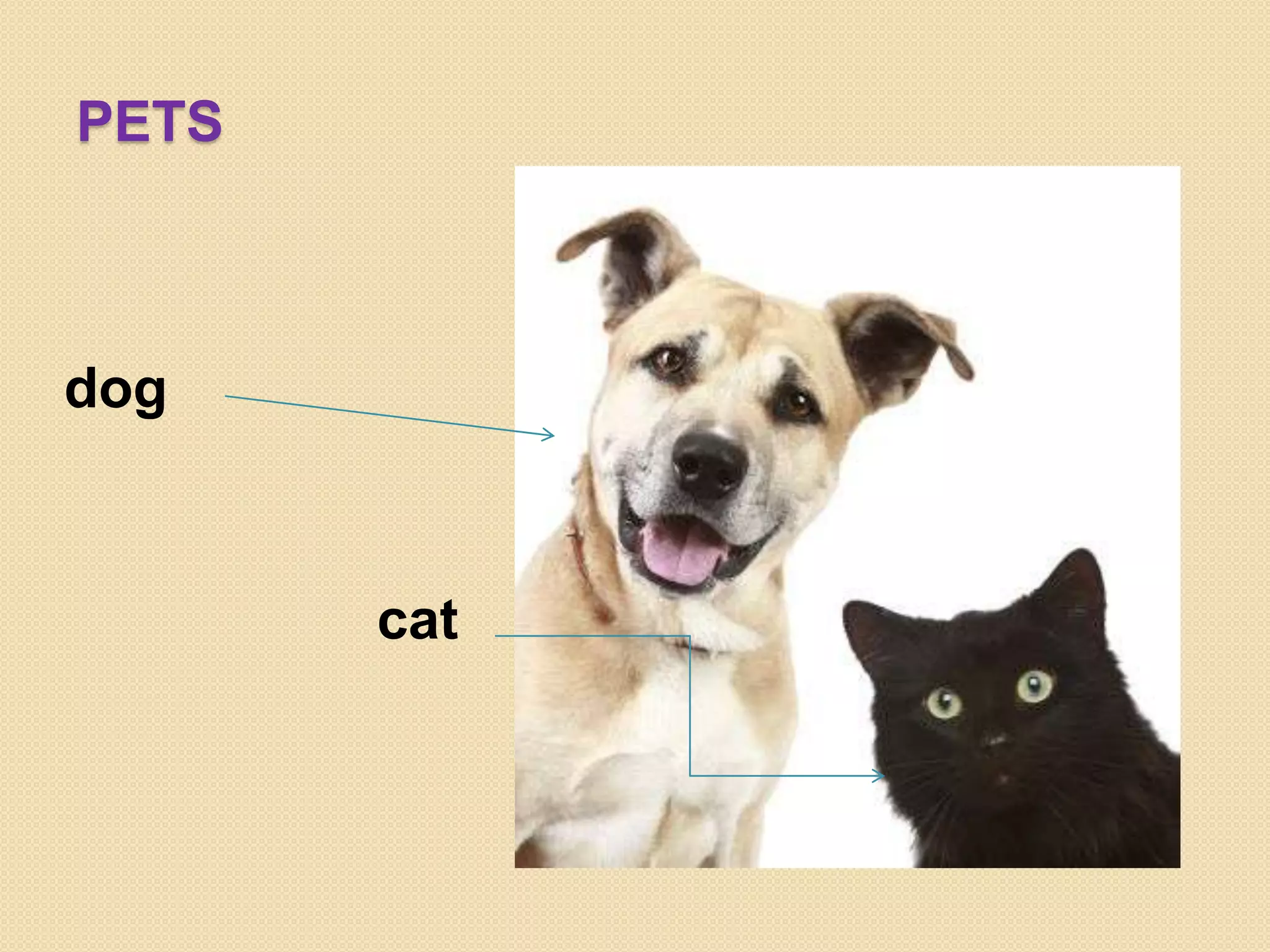 PETS

dog

cat